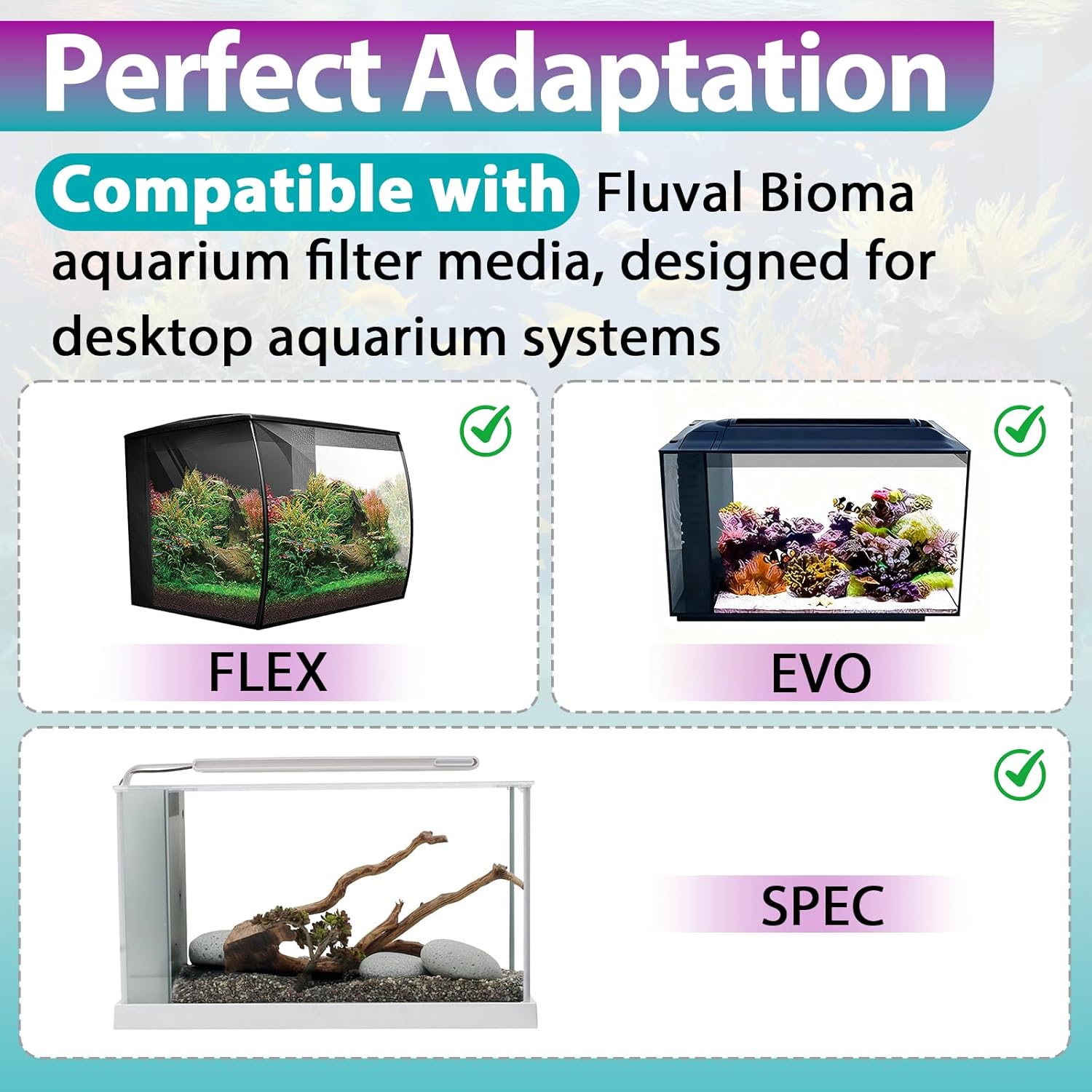 Perfect Adaptation

Compatible with Fluval Bioma aquarium filter media, designed for desktop aquarium systems

FLEX

EVO

SPEC